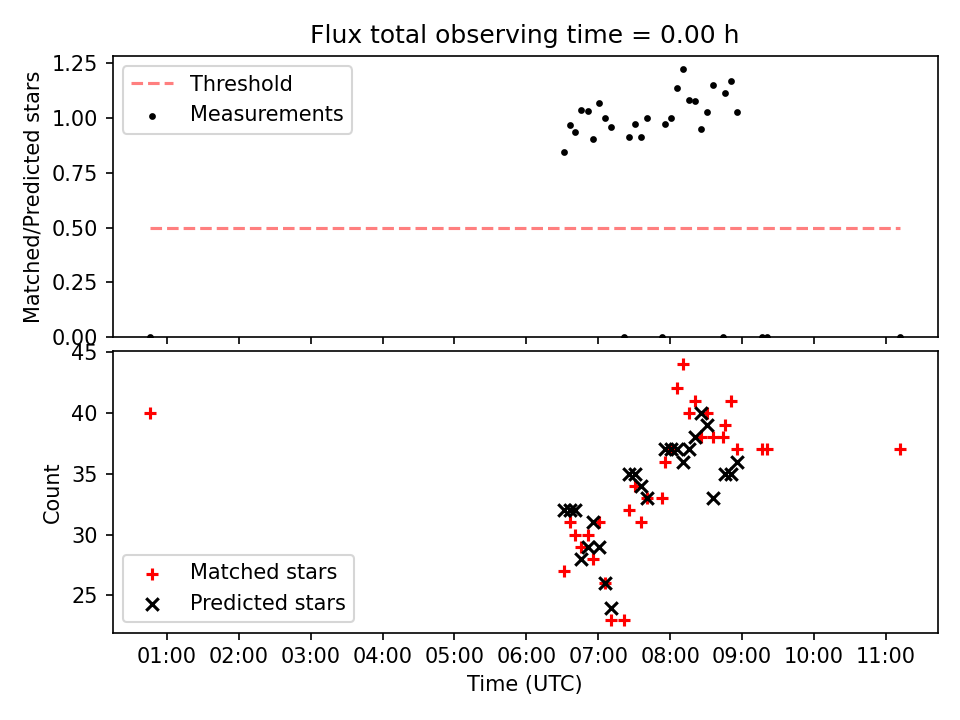 Flux total observing time = 0.00 h

Matched/Predicted stars

1.25
1.00
0.75
0.50
0.25
0.00

Threshold
Measurements

Count

45
40
35
30
25

Matched stars
Predicted stars

01:00 02:00 03:00 04:00 05:00 06:00 07:00 08:00 09:00 10:00 11:00

Time (UTC)